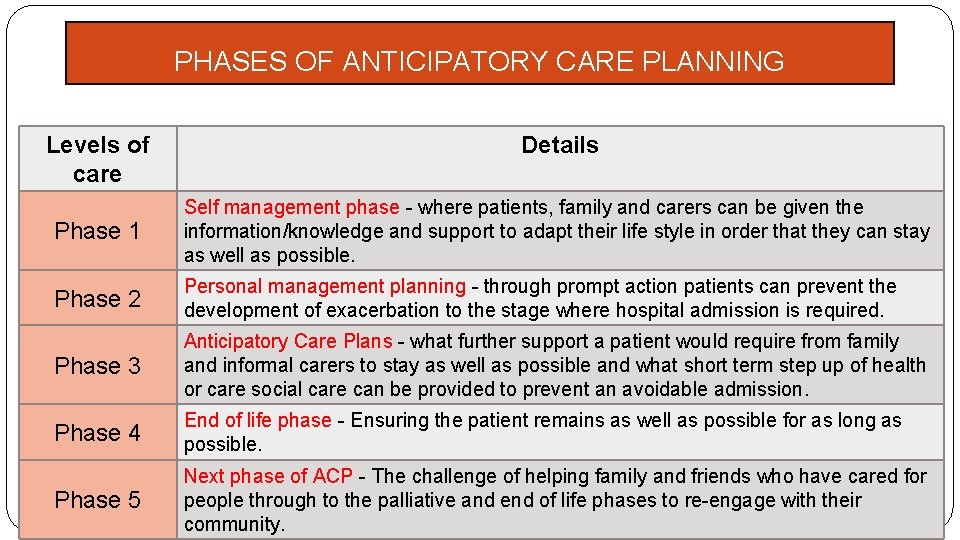 PHASES OF ANTICIPATORY CARE PLANNING

| Levels of care | Details |
|---|---|
| Phase 1 | Self management phase - where patients, family and carers can be given the information/knowledge and support to adapt their life style in order that they can stay as well as possible. |
| Phase 2 | Personal management planning - through prompt action patients can prevent the development of exacerbation to the stage where hospital admission is required. |
| Phase 3 | Anticipatory Care Plans - what further support a patient would require from family and informal carers to stay as well as possible and what short term step up of health or care social care can be provided to prevent an avoidable admission. |
| Phase 4 | End of life phase - Ensuring the patient remains as well as possible for as long as possible. |
| Phase 5 | Next phase of ACP - The challenge of helping family and friends who have cared for people through to the palliative and end of life phases to re-engage with their community. |